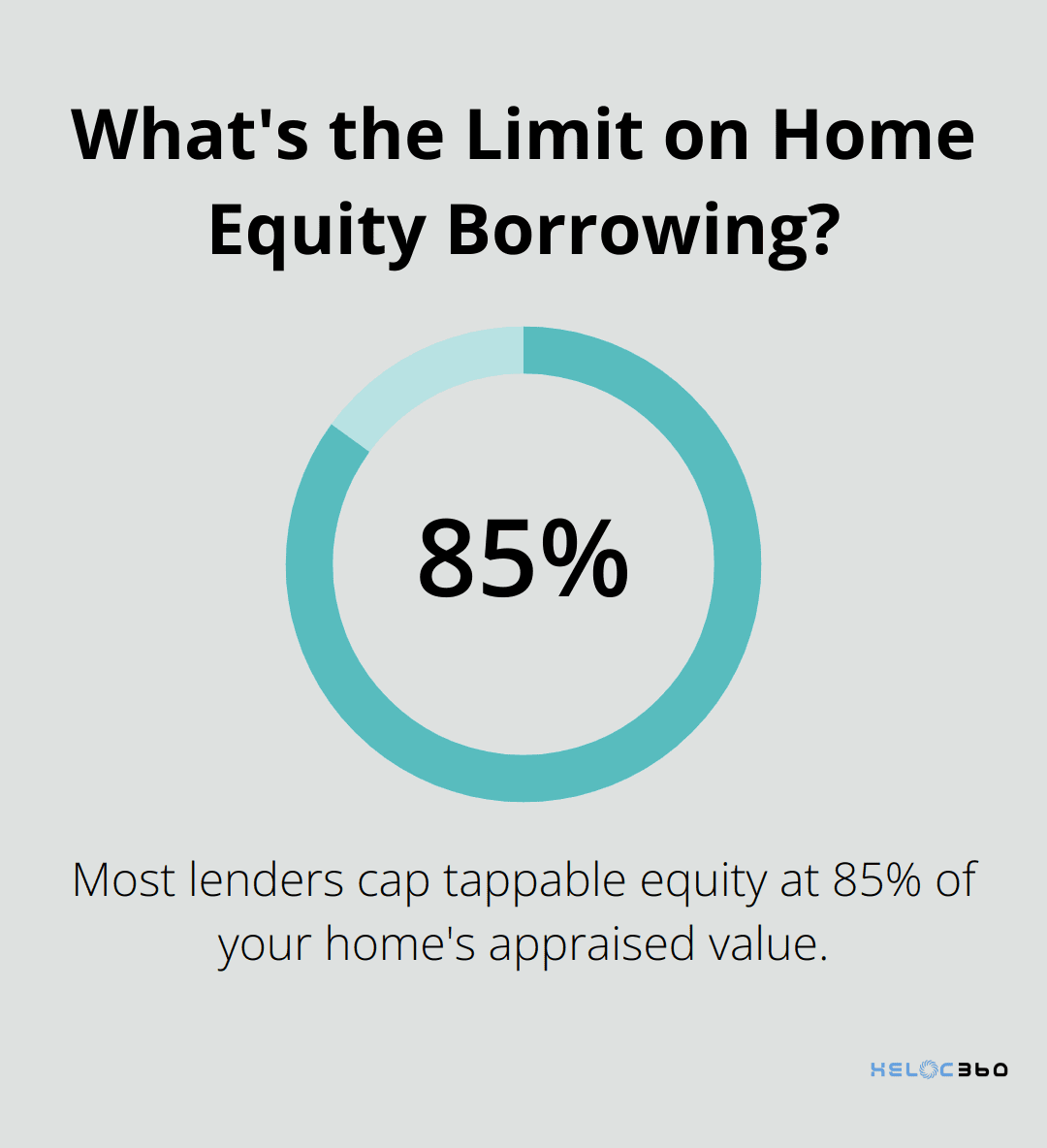 What's the Limit on Home Equity Borrowing?

85%

Most lenders cap tappable equity at 85% of your home's appraised value.

HELOC360